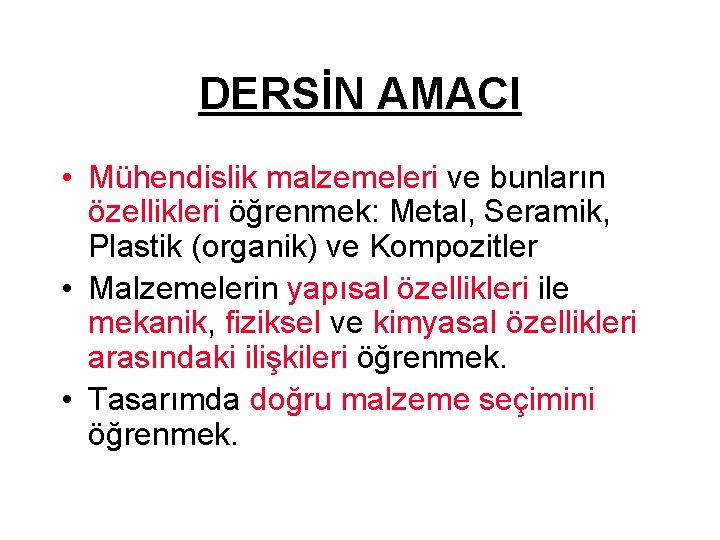 DERSİN AMACI

• Mühendislik malzemeleri ve bunların özellikleri öğrenmek: Metal, Seramik, Plastik (organik) ve Kompozitler

• Malzemelerin yapısal özellikleri ile mekanik, fiziksel ve kimyasal özellikleri arasındaki ilişkileri öğrenmek.

• Tasarımda doğru malzeme seçimini öğrenmek.